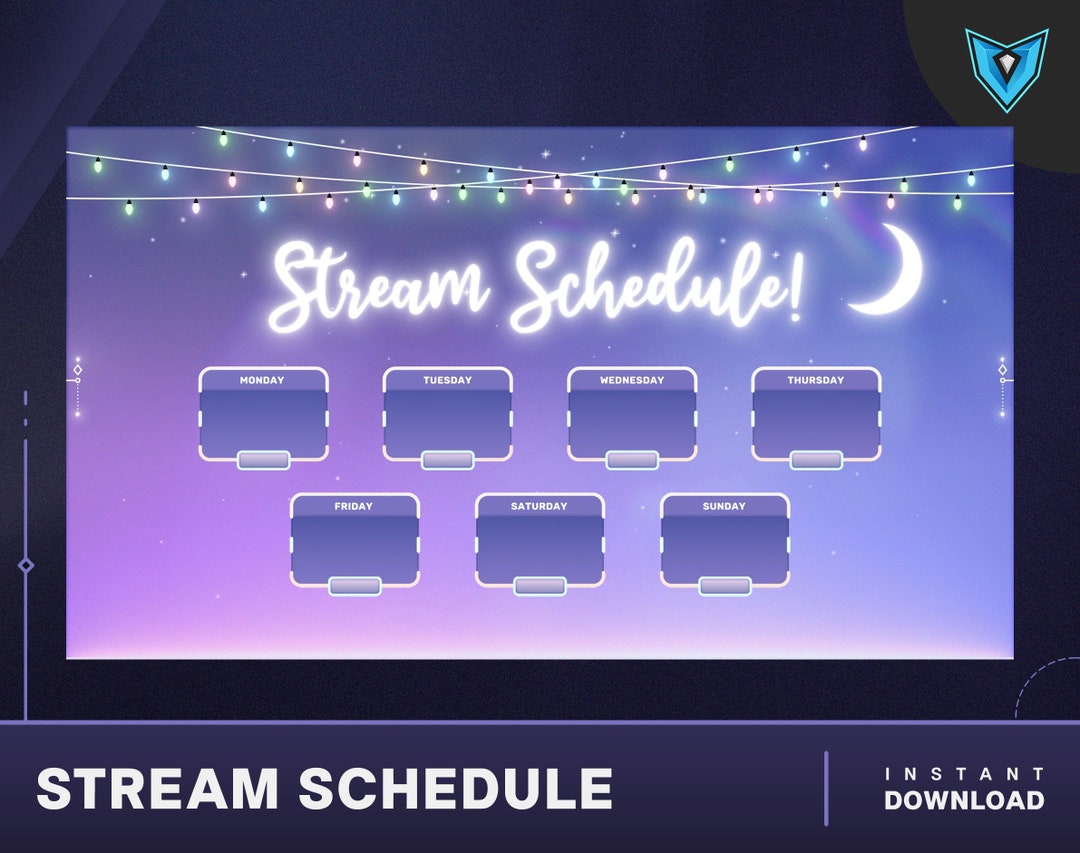 Stream Schedule!

MONDAY

TUESDAY

WEDNESDAY

THURSDAY

FRIDAY

SATURDAY

SUNDAY

STREAM SCHEDULE

INSTANT
DOWNLOAD